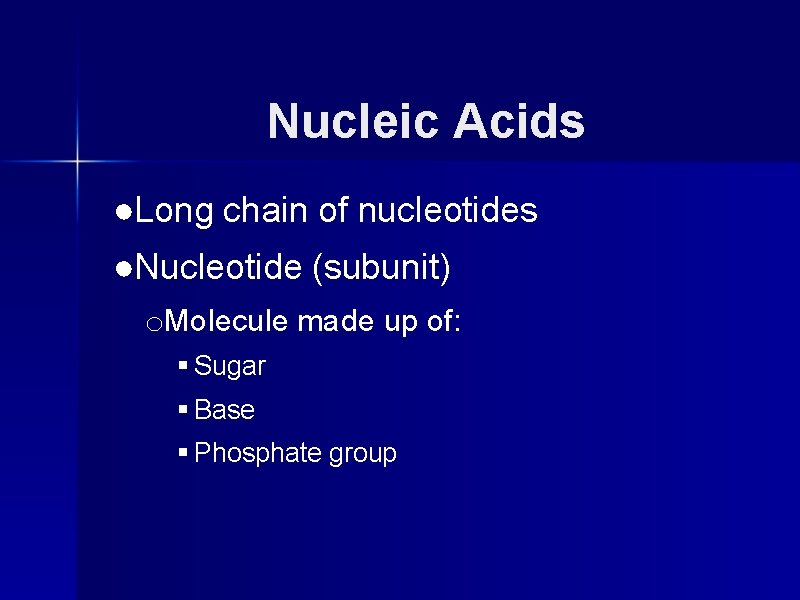 Nucleic Acids

●Long chain of nucleotides

●Nucleotide (subunit)

○Molecule made up of:

▪ Sugar

▪ Base

▪ Phosphate group